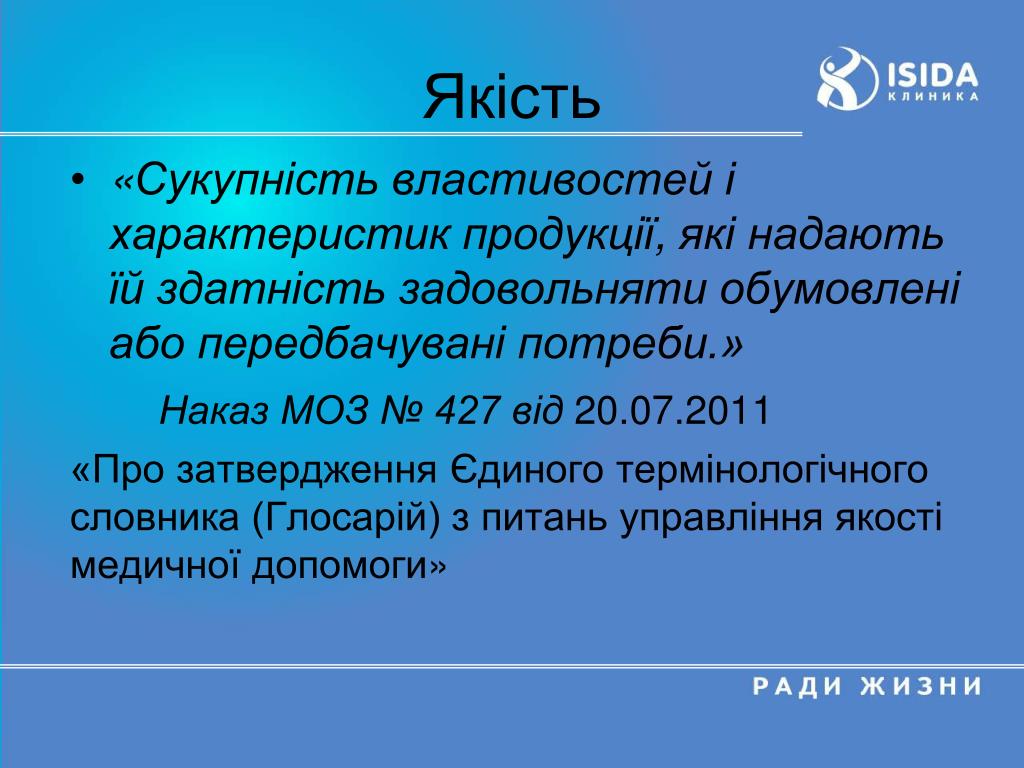 Якість

ISIDA
КЛИНИКА

• «Сукупність властивостей і характеристик продукції, які надають їй здатність задовольняти обумовлені або передбачувані потреби.»

Наказ МОЗ № 427 від 20.07.2011

«Про затвердження Єдиного термінологічного словника (Глосарій) з питань управління якості медичної допомоги»

РАДИ ЖИЗНИ